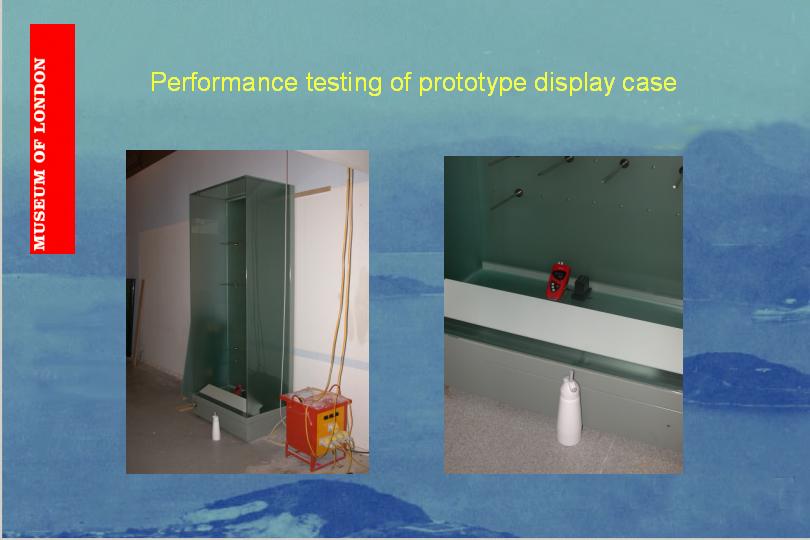 MUSEUM OF LONDON

Performance testing of prototype display case